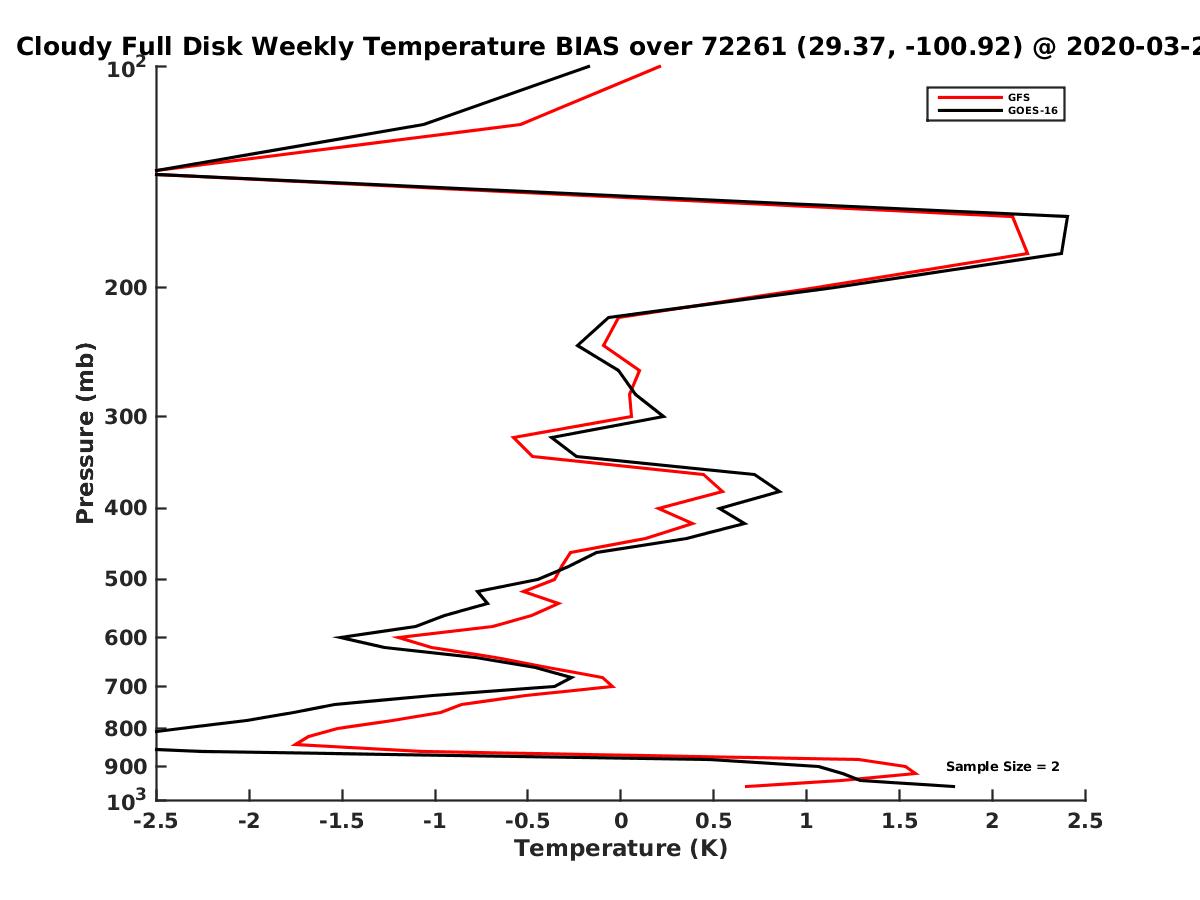 Cloudy Full Disk Weekly Temperature BIAS over 72261 (29.37, -100.92) @ 2020-03-2

GFS
GOES-16

Pressure (mb)

$10^2$
200
300
400
500
600
700
800
900
$10^3$

Sample Size = 2

-2.5 -2 -1.5 -1 -0.5 0 0.5 1 1.5 2 2.5
Temperature (K)